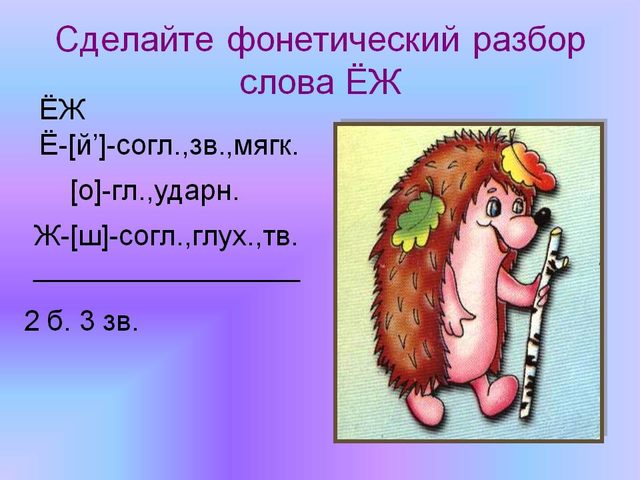 Сделайте фонетический разбор слова ЁЖ

ЁЖ
Ё-[й’]-согл.,зв.,мягк.

[о]-гл.,ударн.

Ж-[ш]-согл.,глух.,тв.

2 б. 3 зв.